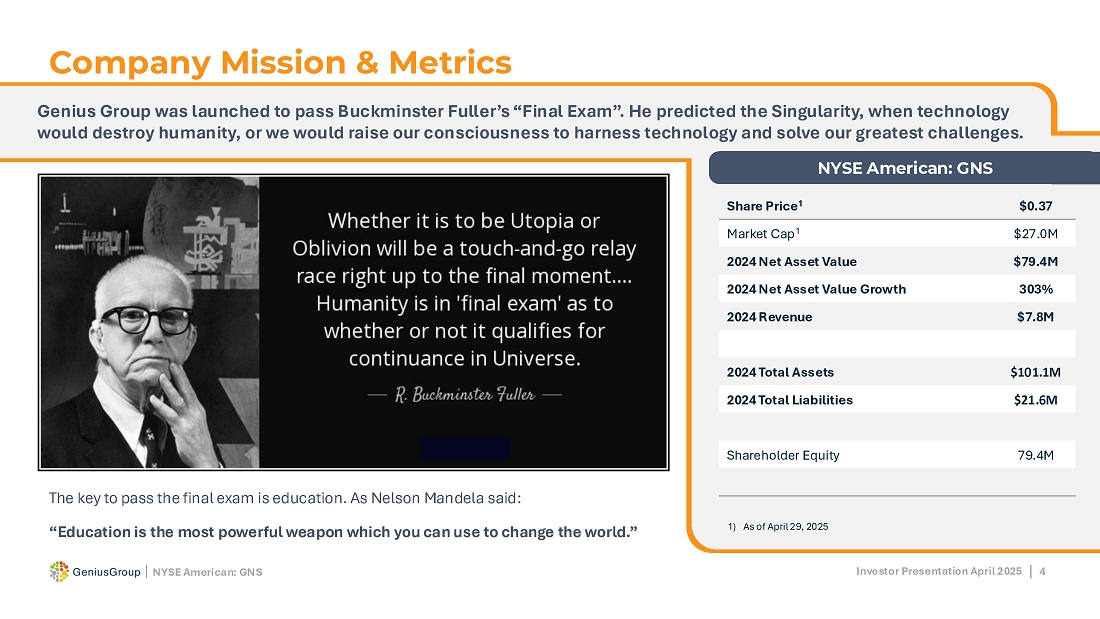 Company Mission & Metrics

Genius Group was launched to pass Buckminster Fuller's "Final Exam". He predicted the Singularity, when technology would destroy humanity, or we would raise our consciousness to harness technology and solve our greatest challenges.

Whether it is to be Utopia or Oblivion will be a touch-and-go relay race right up to the final moment.... Humanity is in 'final exam' as to whether or not it qualifies for continuance in Universe.

— R. Buckminster Fuller —

The key to pass the final exam is education. As Nelson Mandela said:

"Education is the most powerful weapon which you can use to change the world."

NYSE American: GNS

| Share Price$^1$ | $0.37 |
|---|---|
| Market Cap$^1$ | $27.0M |
| 2024 Net Asset Value | $79.4M |
| 2024 Net Asset Value Growth | 303% |
| 2024 Revenue | $7.8M |
| | |
| 2024 Total Assets | $101.1M |
| 2024 Total Liabilities | $21.6M |
| | |
| Shareholder Equity | 79.4M |

1) As of April 29, 2025

GeniusGroup | NYSE American: GNS

Investor Presentation April 2025 | 4